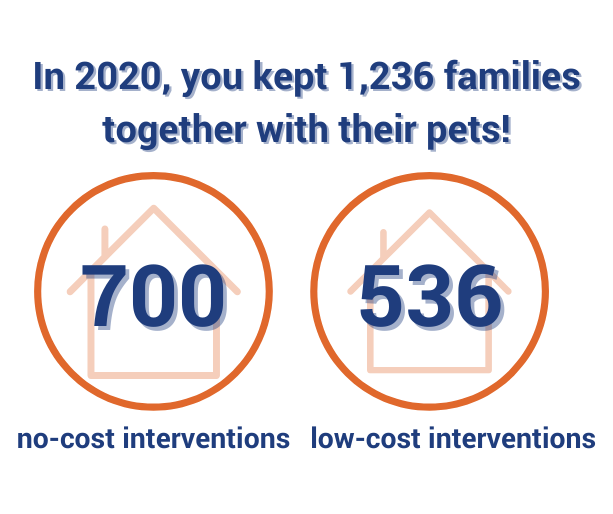 In 2020, you kept 1,236 families together with their pets!

700

no-cost interventions

536

low-cost interventions